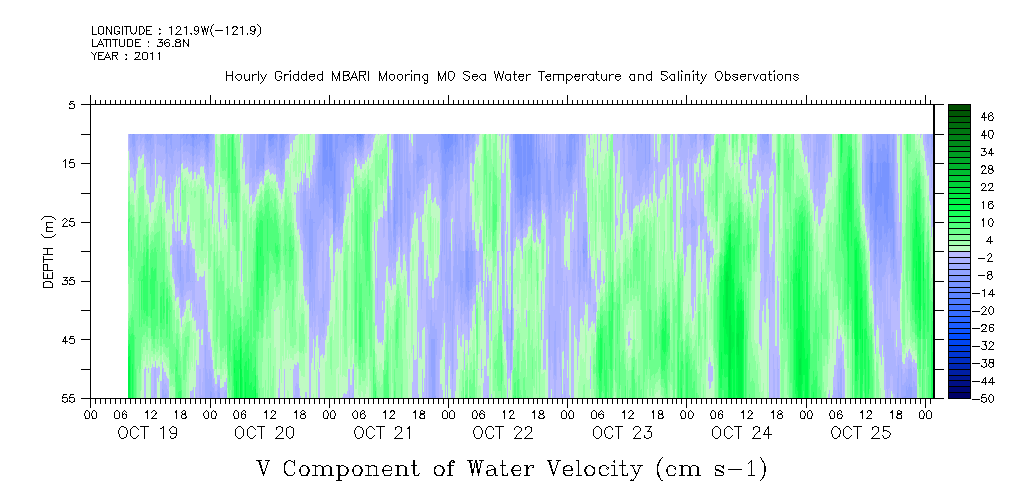 LONGITUDE : 121.9W(-121.9)
LATITUDE : 36.8N
YEAR : 2011

Hourly Gridded MBARI Mooring M0 Sea Water Temperature and Salinity Observations

DEPTH (m)

5
15
25
35
45
55

46
40
34
28
22
16
10
4
-2
-8
-14
-20
-26
-32
-38
-44
-50

00 06 12 18 00 06 12 18 00 06 12 18 00 06 12 18 00 06 12 18 00 06 12 18 00 06 12 18 00

OCT 19 OCT 20 OCT 21 OCT 22 OCT 23 OCT 24 OCT 25

V Component of Water Velocity (cm s-1)